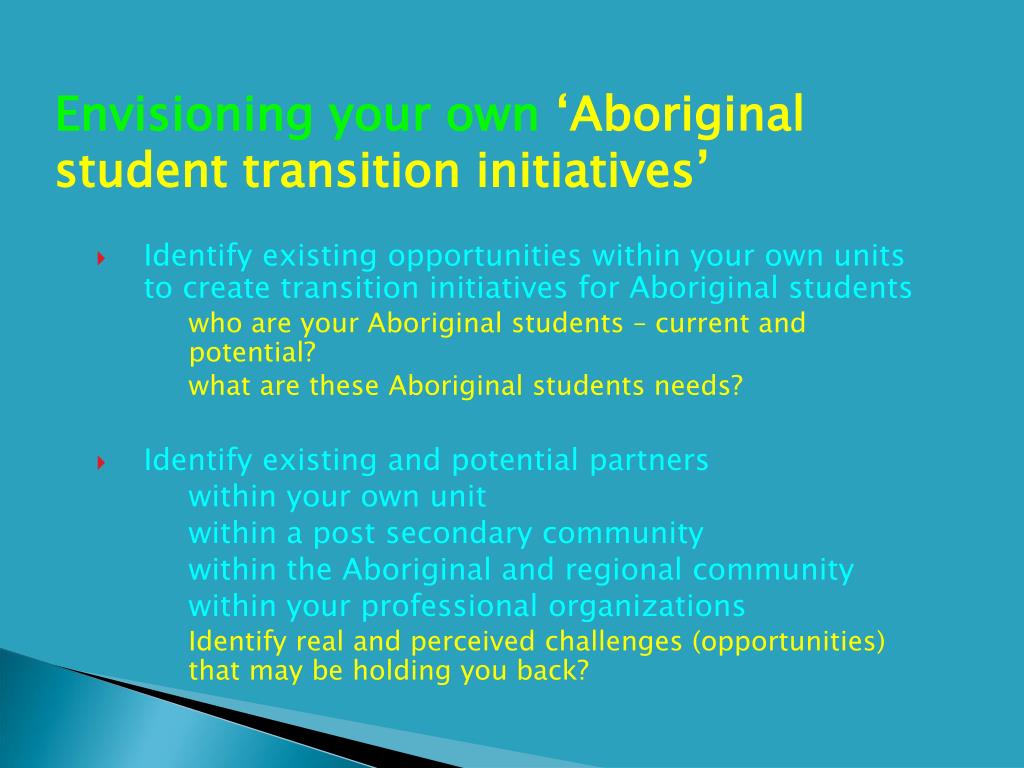 Envisioning your own ‘Aboriginal student transition initiatives’

Identify existing opportunities within your own units to create transition initiatives for Aboriginal students

who are your Aboriginal students – current and potential?

what are these Aboriginal students needs?

Identify existing and potential partners

within your own unit

within a post secondary community

within the Aboriginal and regional community

within your professional organizations

Identify real and perceived challenges (opportunities) that may be holding you back?